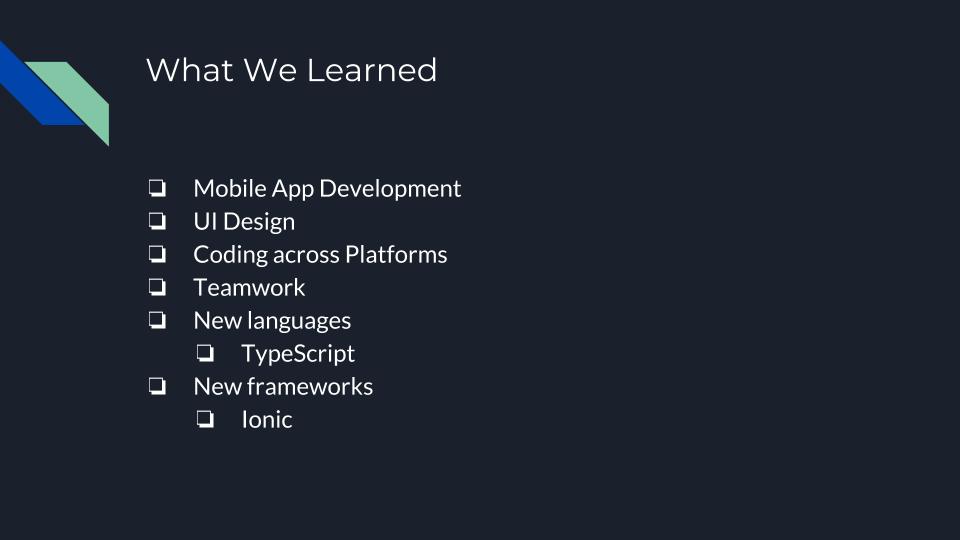 What We Learned

❏ Mobile App Development
❏ UI Design
❏ Coding across Platforms
❏ Teamwork
❏ New languages
  ❏ TypeScript
❏ New frameworks
  ❏ Ionic